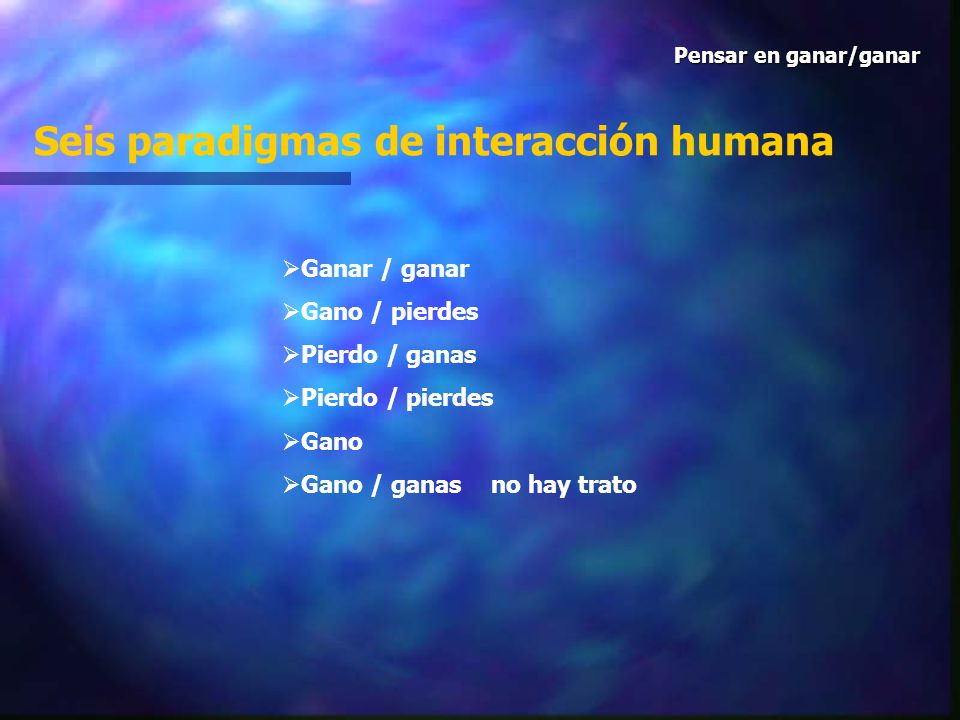 Pensar en ganar/ganar

Seis paradigmas de interacción humana

➢Ganar / ganar
➢Gano / pierdes
➢Pierdo / ganas
➢Pierdo / pierdes
➢Gano
➢Gano / ganas no hay trato